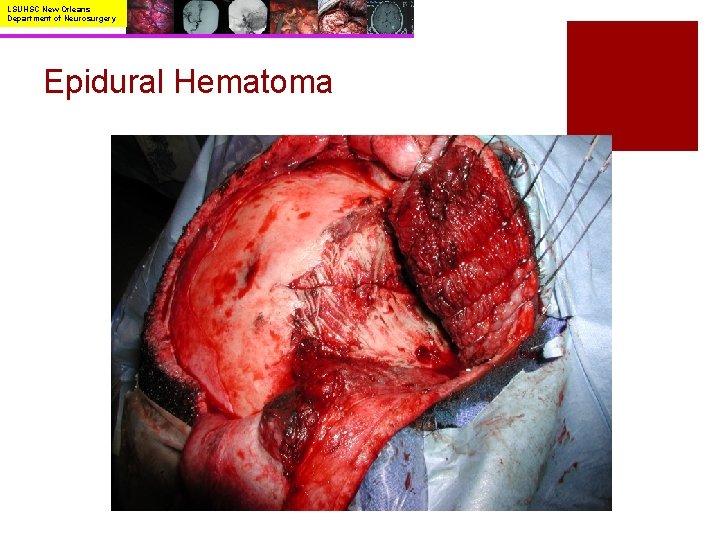 LSUHSC New Orleans
Department of Neurosurgery

Epidural Hematoma